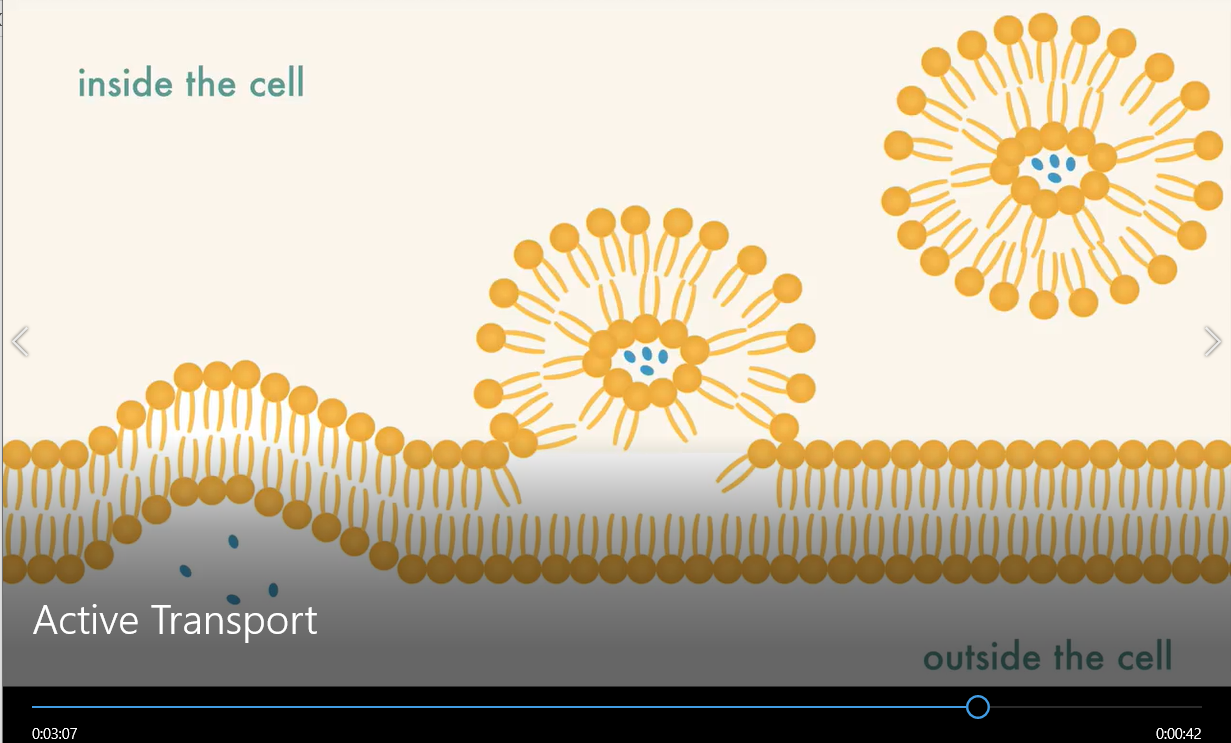 inside the cell

Active Transport

outside the cell

0:03:07

0:00:42